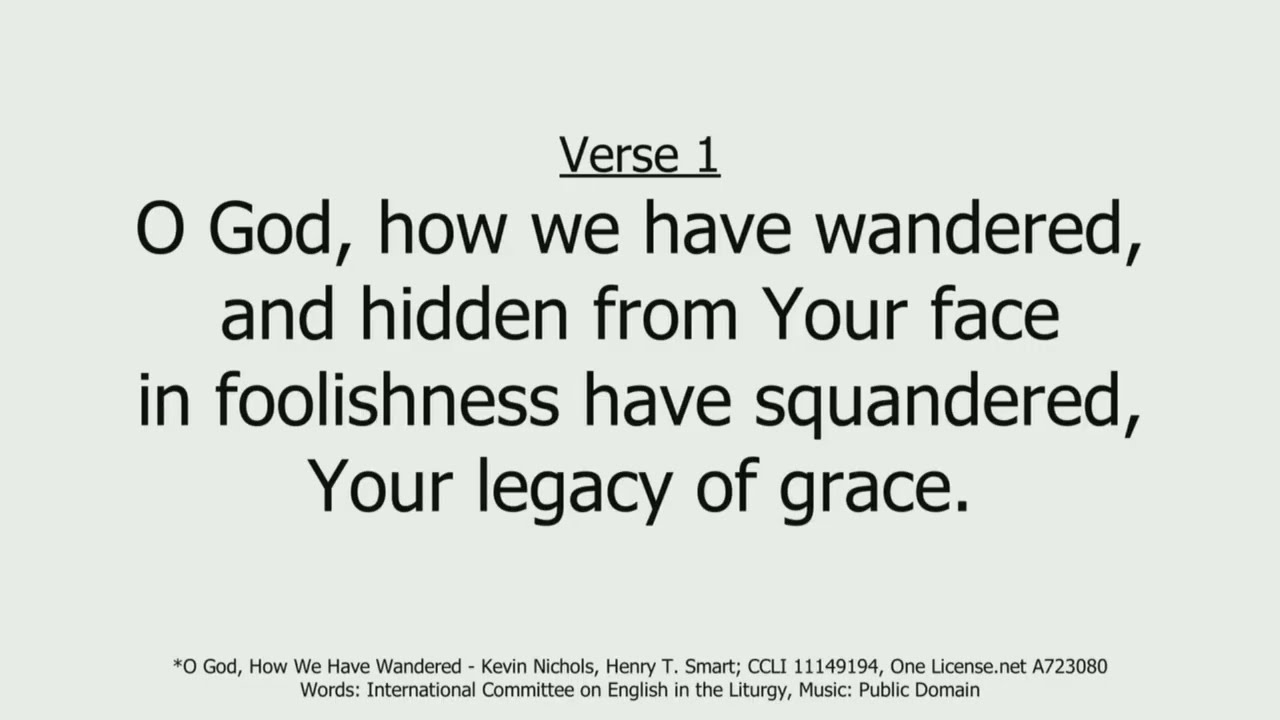 Verse 1
O God, how we have wandered,
and hidden from Your face
in foolishness have squandered,
Your legacy of grace.

*O God, How We Have Wandered - Kevin Nichols, Henry T. Smart; CCLI 11149194, One License.net A723080
Words: International Committee on English in the Liturgy, Music: Public Domain